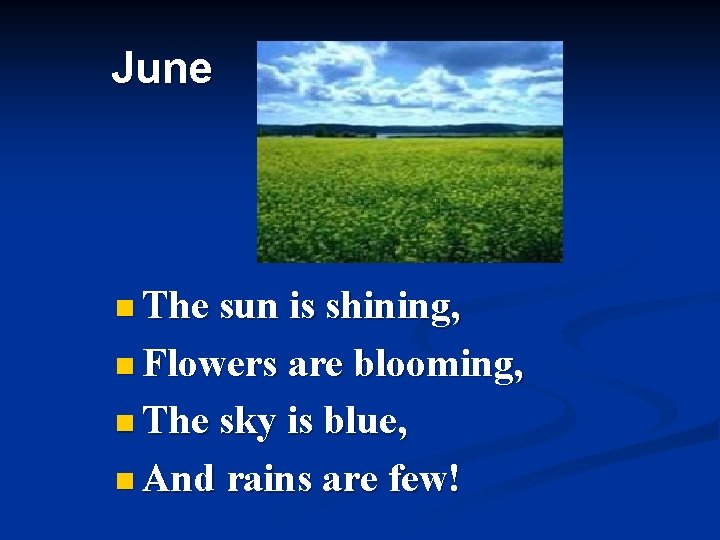 June

- The sun is shining,
- Flowers are blooming,
- The sky is blue,
- And rains are few!